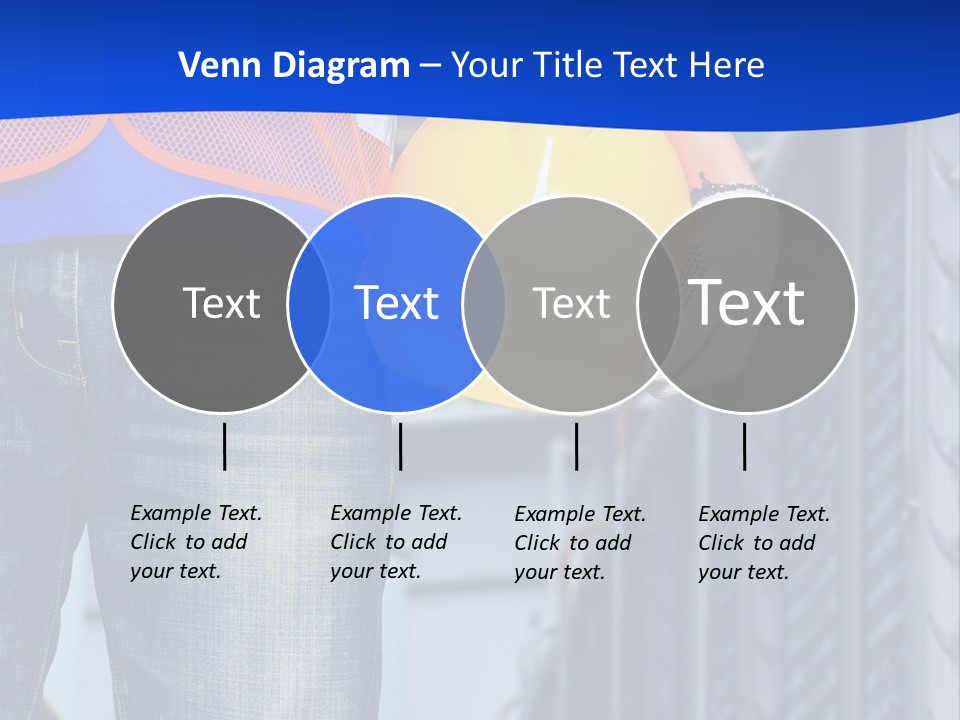 Venn Diagram – Your Title Text Here

Text

Text

Text

Text

Example Text. Click to add your text.

Example Text. Click to add your text.

Example Text. Click to add your text.

Example Text. Click to add your text.